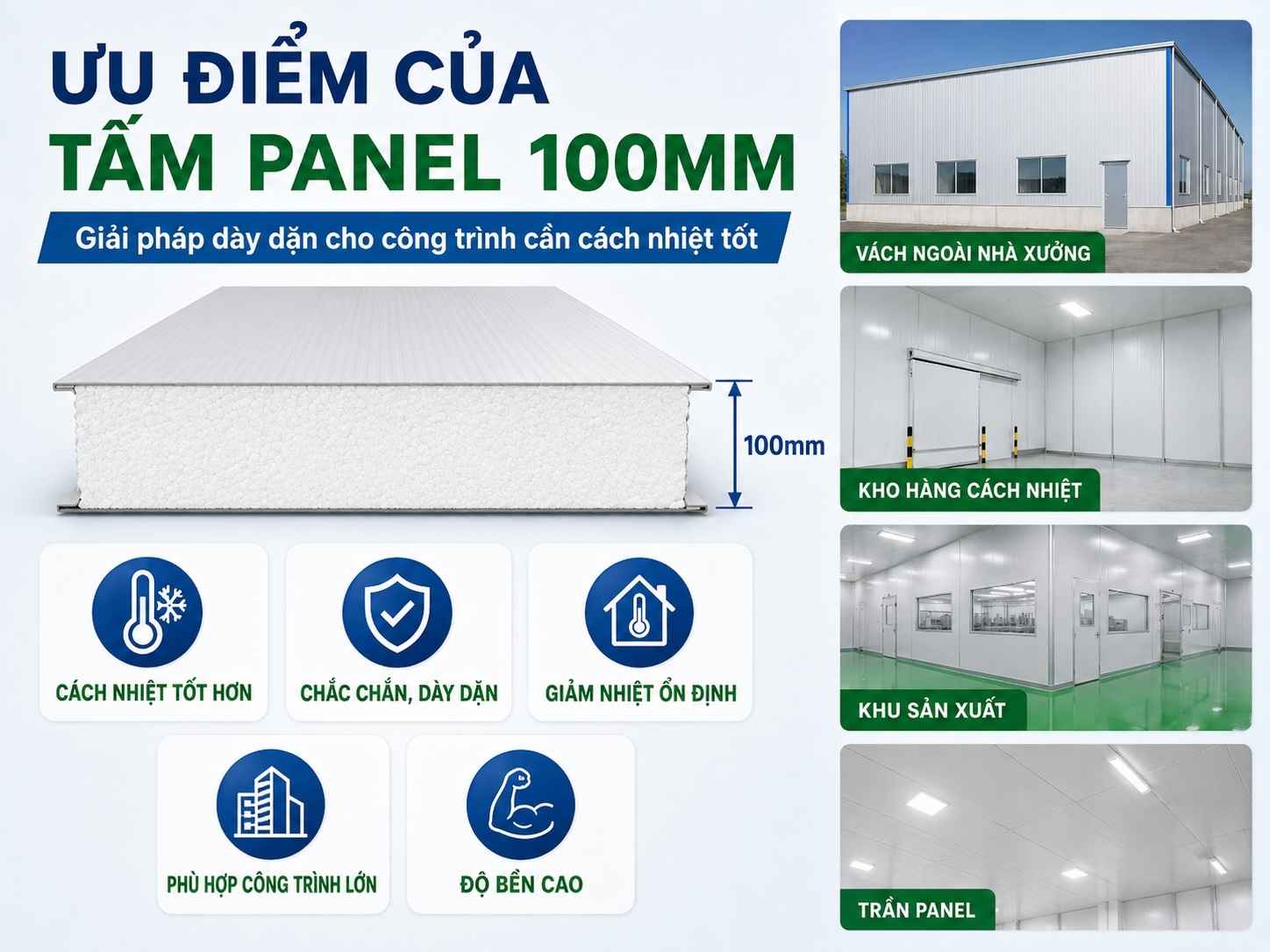 ƯU ĐIỂM CỦA
TẤM PANEL 100MM

Giải pháp dày dặn cho công trình cần cách nhiệt tốt

100mm

CÁCH NHIỆT TỐT HƠN

CHẮC CHẮN, DÀY DẶN

GIẢM NHIỆT ỔN ĐỊNH

PHÙ HỢP CÔNG TRÌNH LỚN

ĐỘ BỀN CAO

VÁCH NGOÀI NHÀ XƯỞNG

KHO HÀNG CÁCH NHIỆT

KHU SẢN XUẤT

TRẦN PANEL